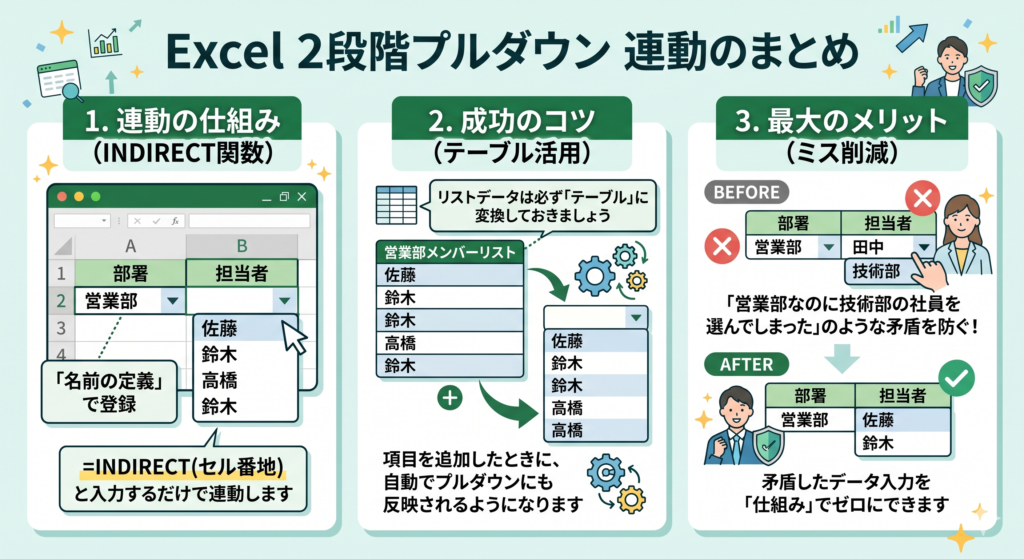 Excel 2段階プルダウン 連動のまとめ

1. 連動の仕組み
（INDIRECT関数）

| | A | B |
|---|---|---|
| 1 | 部署 | 担当者 |
| 2 | 営業部 | |
| 3 | | |
| 4 | | |

佐藤
鈴木
高橋
鈴木

「名前の定義」で登録

=INDIRECT(セル番地)
と入力するだけで連動します

2. 成功のコツ
（テーブル活用）

リストデータは必ず「テーブル」に変換しておきましょう

営業部メンバーリスト
佐藤
鈴木
鈴木
高橋
鈴木

佐藤
鈴木
鈴木
高橋
高橋

項目を追加したときに、自動でプルダウンにも反映されるようになります

3. 最大のメリット
（ミス削減）

BEFORE

| 部署 | 担当者 |
|---|---|
| 営業部 | 田中 |

技術部

「営業部なのに技術部の社員を選んでしまった」のような矛盾を防ぐ！

AFTER

| 部署 | 担当者 |
|---|---|
| 営業部 | 佐藤 |
| | 鈴木 |

矛盾したデータ入力を「仕組み」でゼロにできます